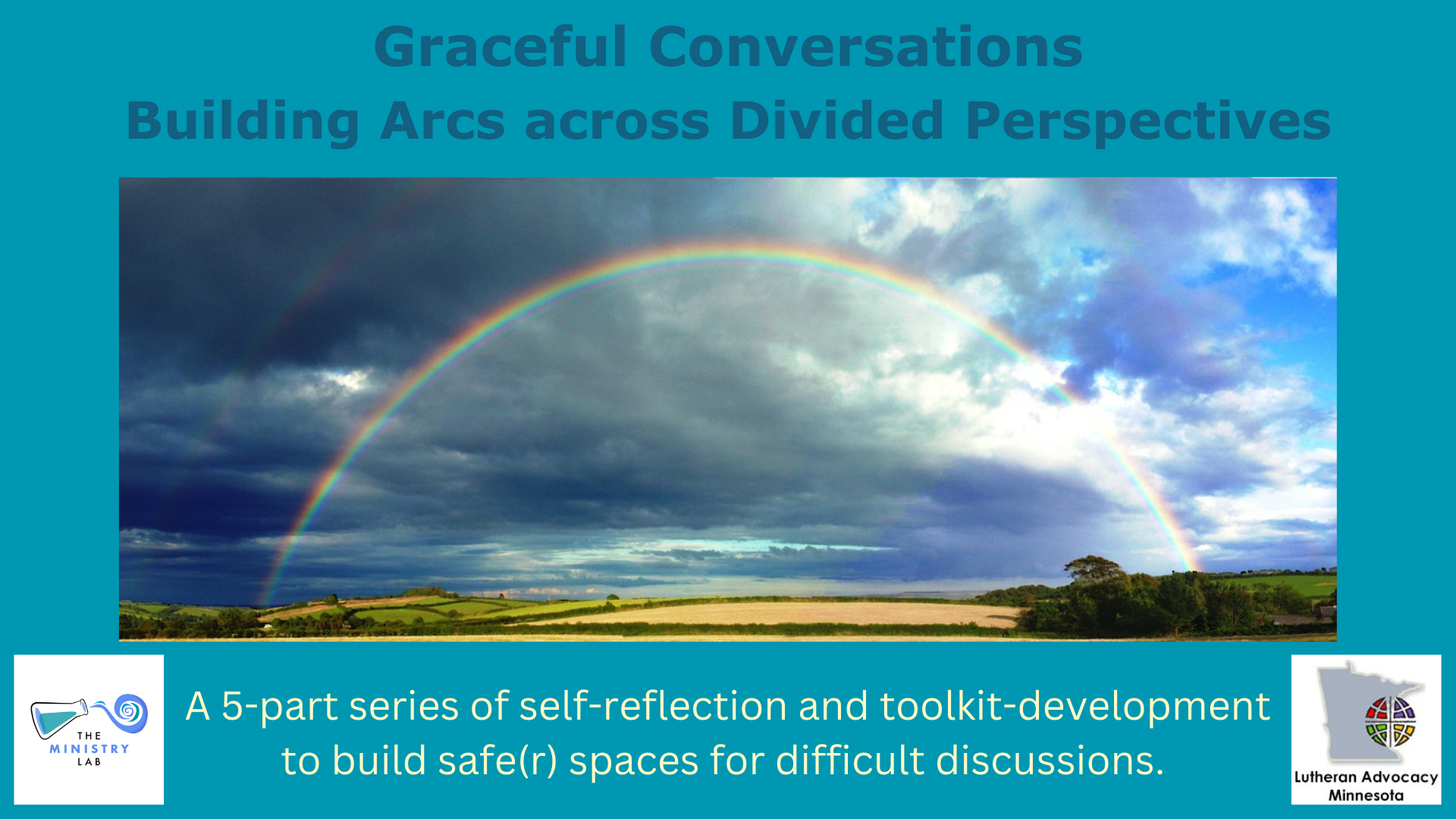 Graceful Conversations
Building Arcs across Divided Perspectives

THE
MINISTRY
LAB

A 5-part series of self-reflection and toolkit-development to build safe(r) spaces for difficult discussions.

Lutheran Advocacy
Minnesota